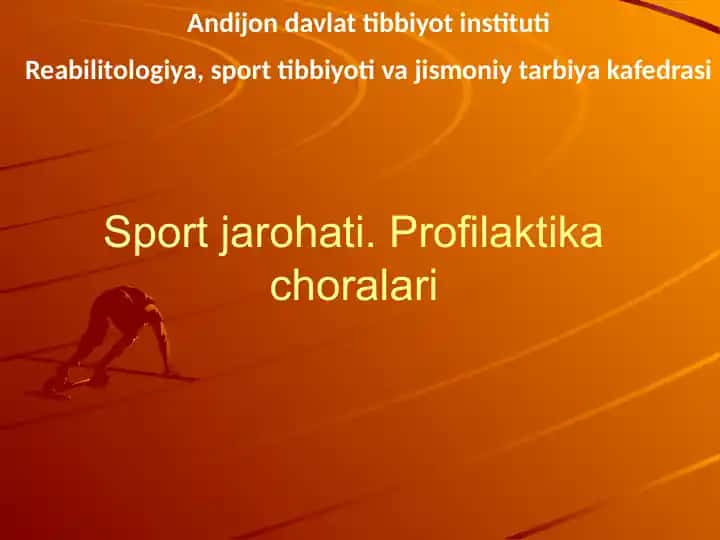 Andijon davlat tibbiyot instituti

Reabilitologiya, sport tibbiyoti va jismoniy tarbiya kafedrasi

Sport jarohati. Profilaktika choralari